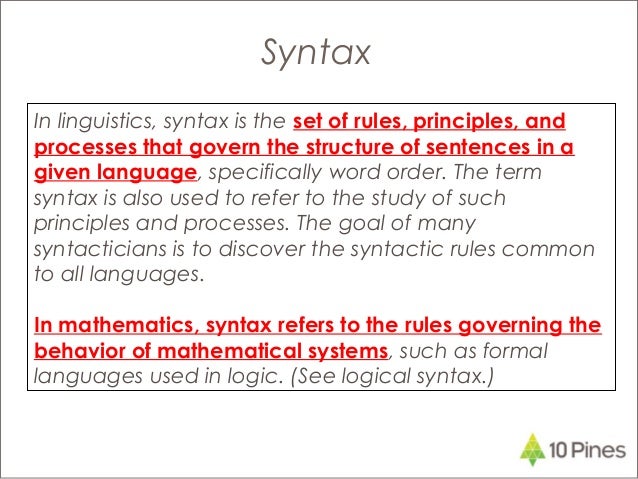 Syntax

In linguistics, syntax is the set of rules, principles, and processes that govern the structure of sentences in a given language, specifically word order. The term syntax is also used to refer to the study of such principles and processes. The goal of many syntacticians is to discover the syntactic rules common to all languages.

In mathematics, syntax refers to the rules governing the behavior of mathematical systems, such as formal languages used in logic. (See logical syntax.)

10 Pines